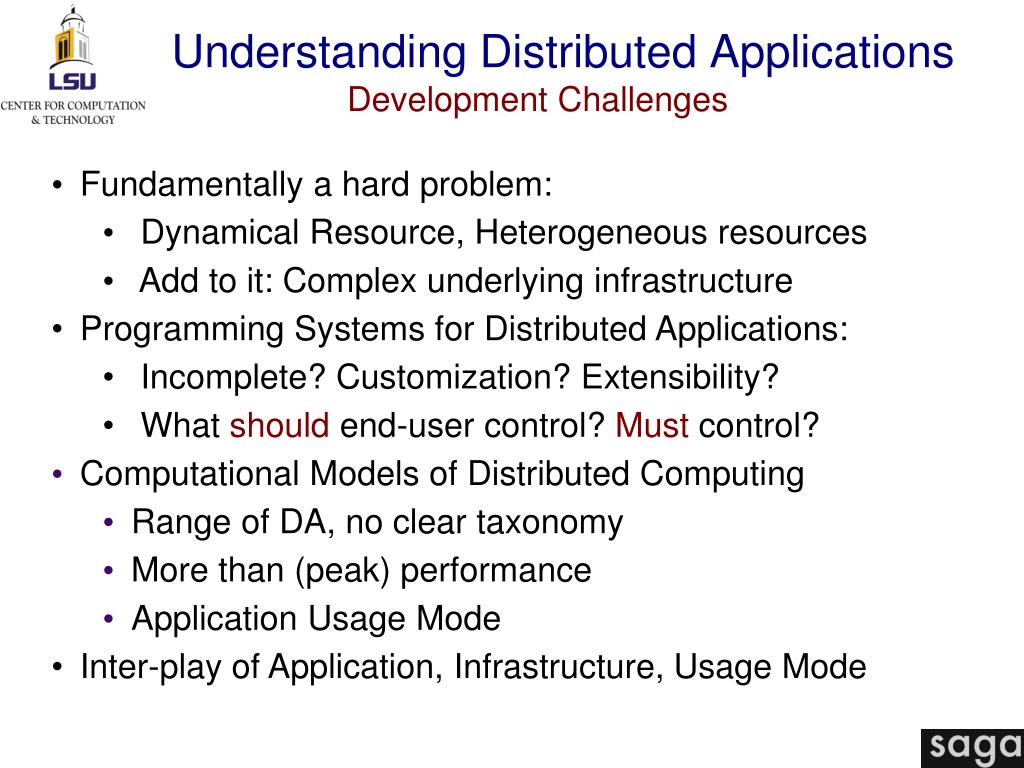 LSU
CENTER FOR COMPUTATION & TECHNOLOGY

Understanding Distributed Applications
Development Challenges

• Fundamentally a hard problem:
• Dynamical Resource, Heterogeneous resources
• Add to it: Complex underlying infrastructure
• Programming Systems for Distributed Applications:
• Incomplete? Customization? Extensibility?
• What should end-user control? Must control?
• Computational Models of Distributed Computing
• Range of DA, no clear taxonomy
• More than (peak) performance
• Application Usage Mode
• Inter-play of Application, Infrastructure, Usage Mode

saga